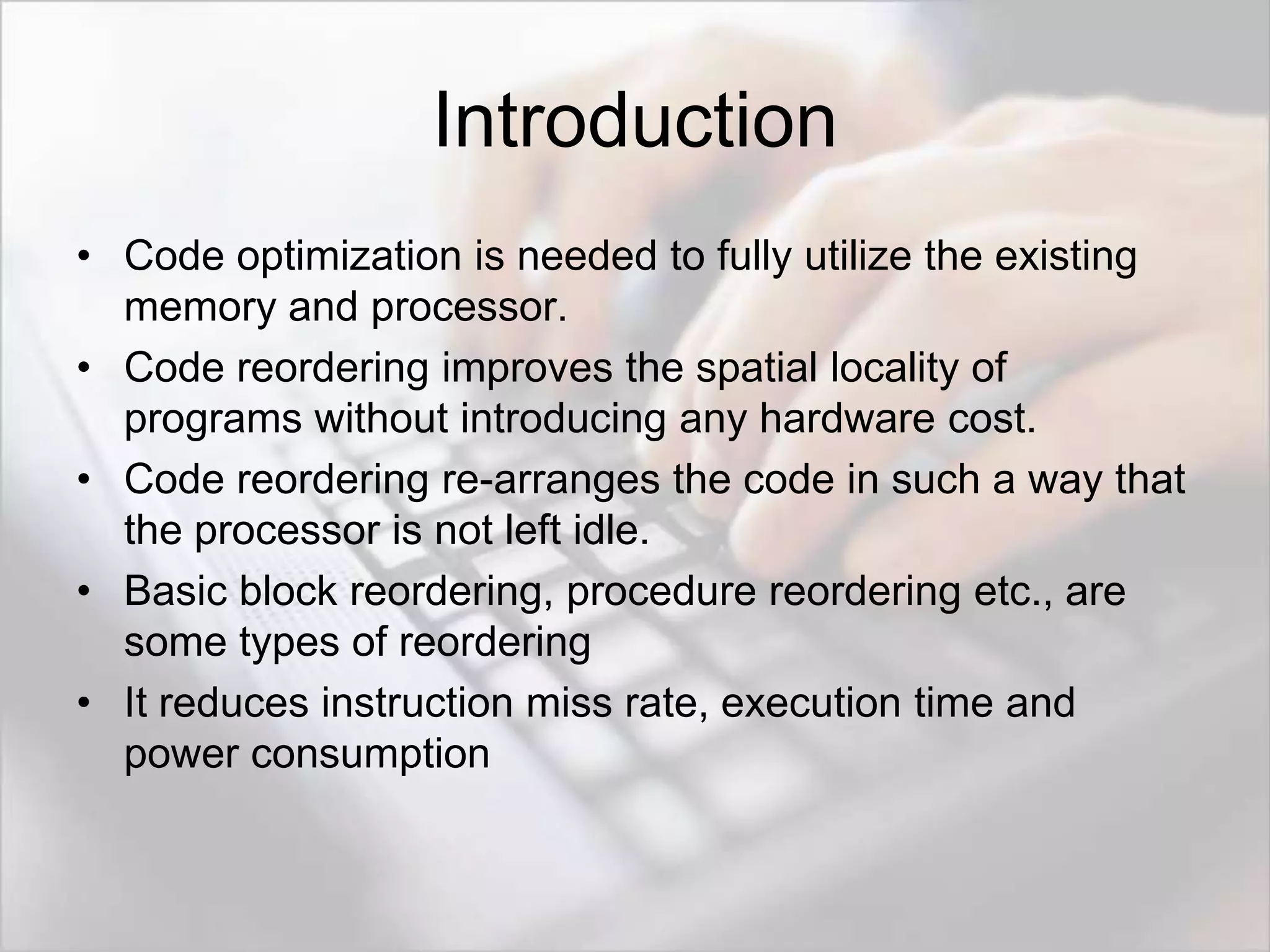 Introduction

• Code optimization is needed to fully utilize the existing memory and processor.
• Code reordering improves the spatial locality of programs without introducing any hardware cost.
• Code reordering re-arranges the code in such a way that the processor is not left idle.
• Basic block reordering, procedure reordering etc., are some types of reordering
• It reduces instruction miss rate, execution time and power consumption